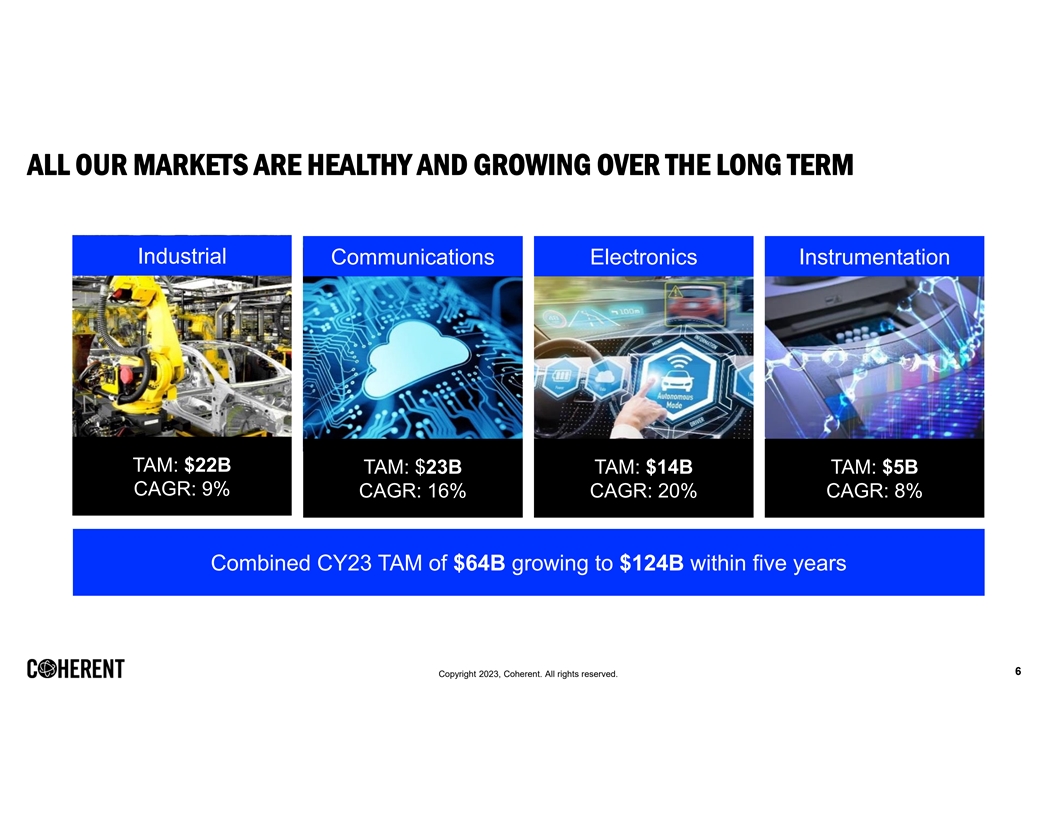 ALL OUR MARKETS ARE HEALTHY AND GROWING OVER THE LONG TERM

Industrial

TAM: $22B
CAGR: 9%

Communications

TAM: $23B
CAGR: 16%

Electronics

Autonomous Mode

TAM: $14B
CAGR: 20%

Instrumentation

TAM: $5B
CAGR: 8%

Combined CY23 TAM of $64B growing to $124B within five years

COHERENT

Copyright 2023, Coherent. All rights reserved.

6